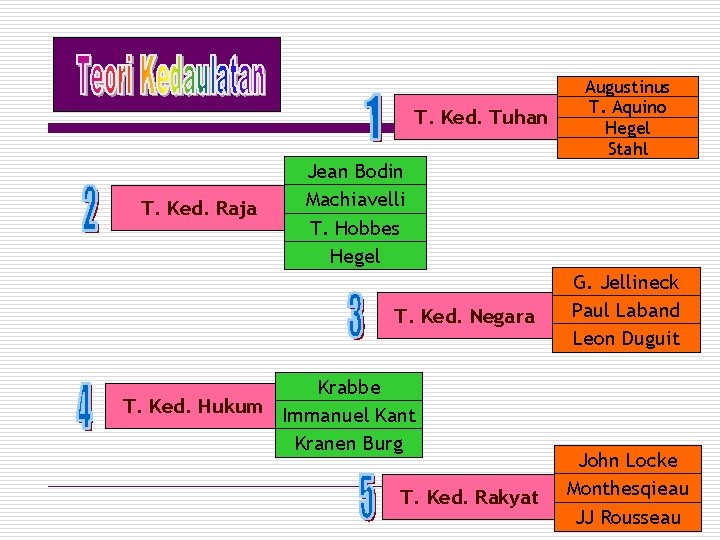 Teori Kedaulatan

1 T. Ked. Tuhan
Augustinus
T. Aquino
Hegel
Stahl

2 T. Ked. Raja
Jean Bodin
Machiavelli
T. Hobbes
Hegel

3 T. Ked. Negara
G. Jellineck
Paul Laband
Leon Duguit

4 T. Ked. Hukum
Krabbe
Immanuel Kant
Kranen Burg

5 T. Ked. Rakyat
John Locke
Monthesqieau
JJ Rousseau